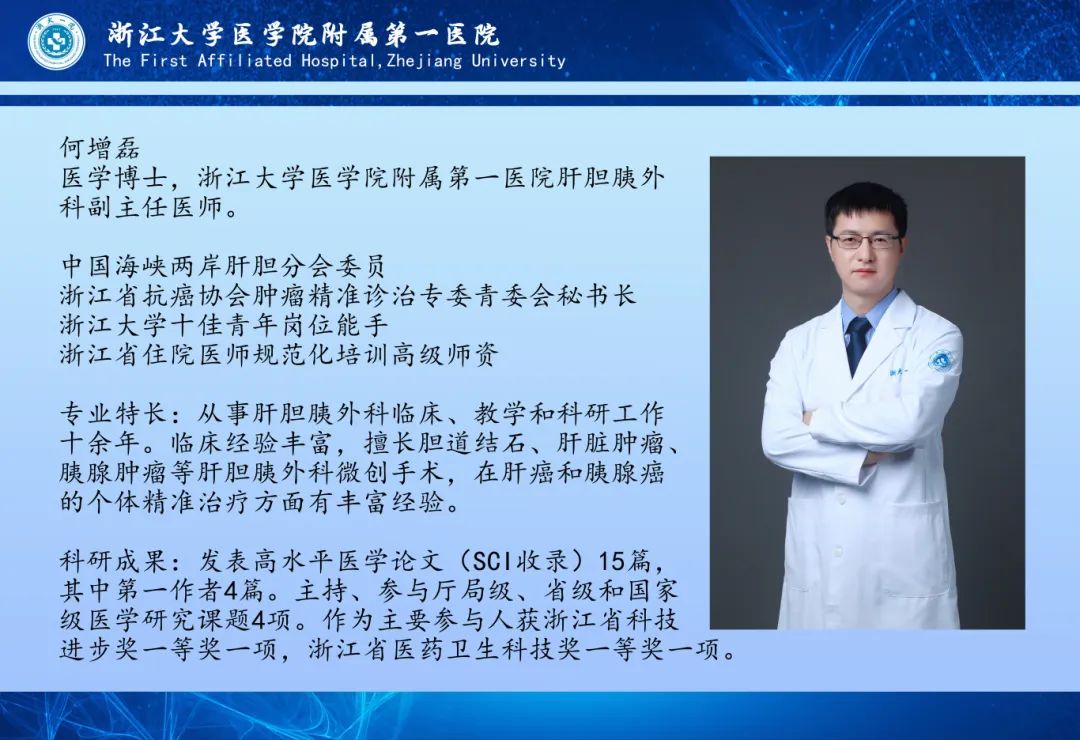 浙江大学医学院附属第一医院
The First Affiliated Hospital,Zhejiang University

何增磊
医学博士，浙江大学医学院附属第一医院肝胆胰外科副主任医师。

中国海峡两岸肝胆分会委员
浙江省抗癌协会肿瘤精准诊治专委青委会秘书长
浙江大学十佳青年岗位能手
浙江省住院医师规范化培训高级师资

专业特长：从事肝胆胰外科临床、教学和科研工作十余年。临床经验丰富，擅长胆道结石、肝脏肿瘤、胰腺肿瘤等肝胆胰外科微创手术，在肝癌和胰腺癌的个体精准治疗方面有丰富经验。

科研成果：发表高水平医学论文（SCI收录）15篇，其中第一作者4篇。主持、参与厅局级、省级和国家级医学研究课题4项。作为主要参与人获浙江省科技进步奖一等奖一项，浙江省医药卫生科技奖一等奖一项。